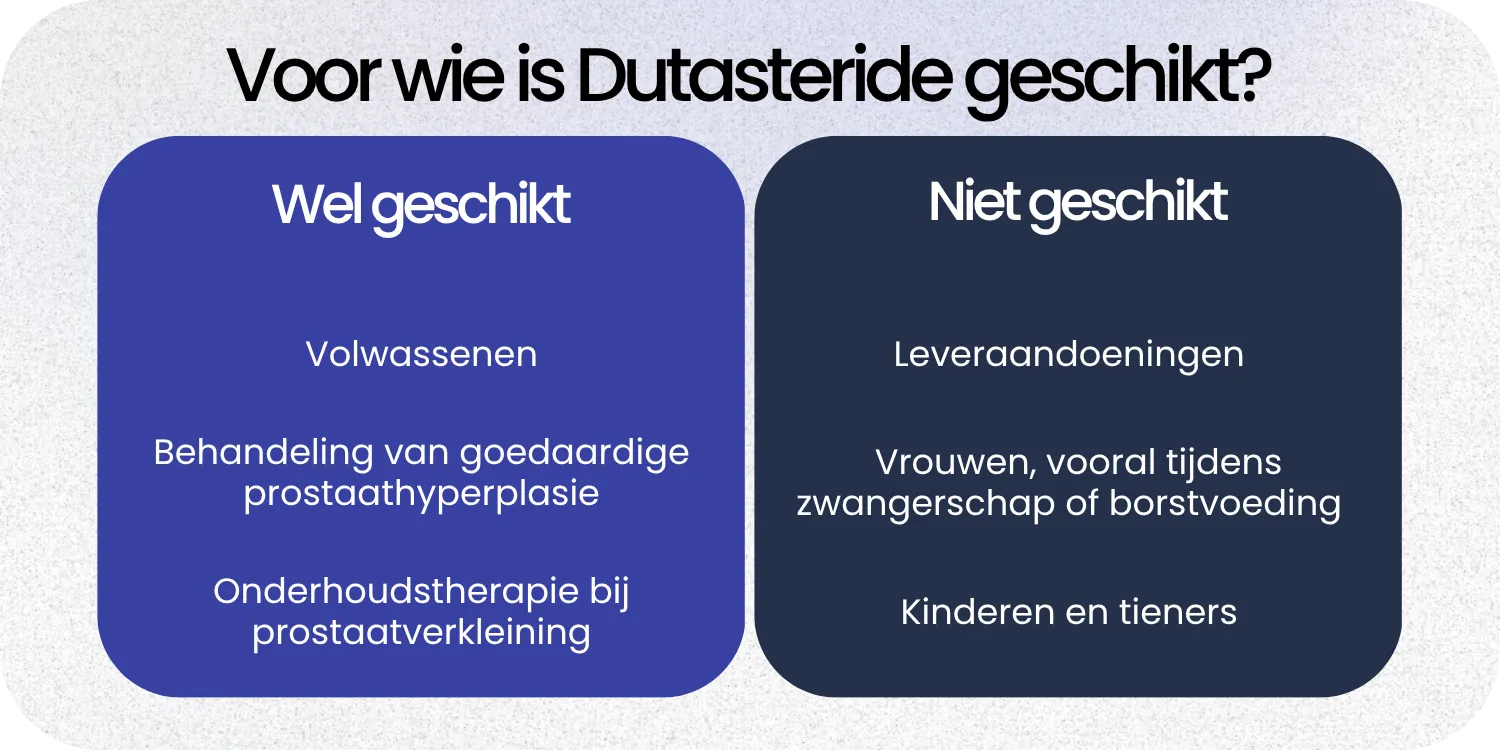 Voor wie is Dutasteride geschikt?

Wel geschikt

Volwassenen

Behandeling van goedaardige prostaathyperplasie

Onderhoudstherapie bij prostaatverkleining

Niet geschikt

Leveraandoeningen

Vrouwen, vooral tijdens zwangerschap of borstvoeding

Kinderen en tieners